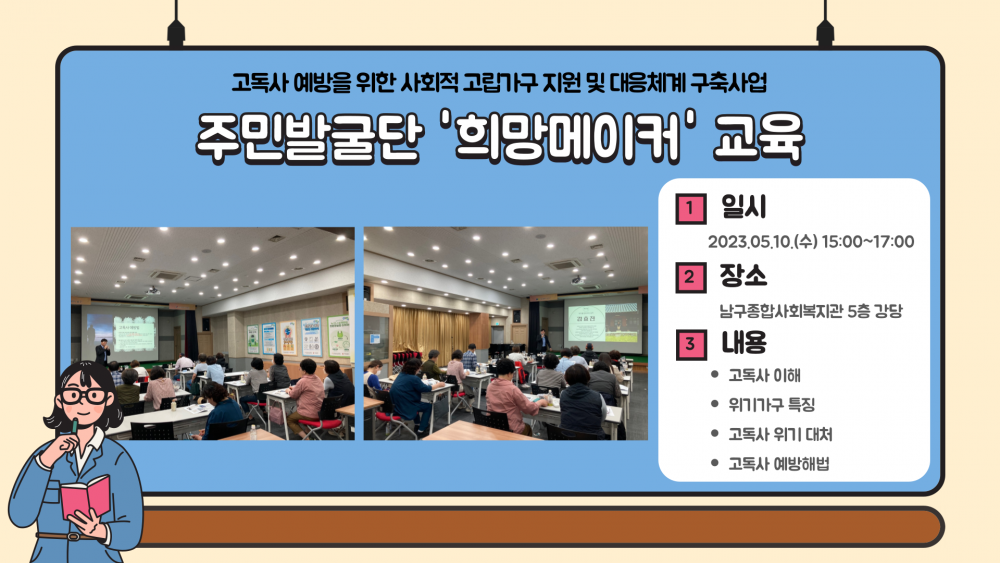 고독사 예방을 위한 사회적 고립가구 지원 및 대응체계 구축사업

주민발굴단 '희망메이커' 교육

1 일시

2023.05.10.(수) 15:00~17:00

2 장소

남구종합사회복지관 5층 강당

3 내용

• 고독사 이해
• 위기가구 특징
• 고독사 위기 대처
• 고독사 예방해법